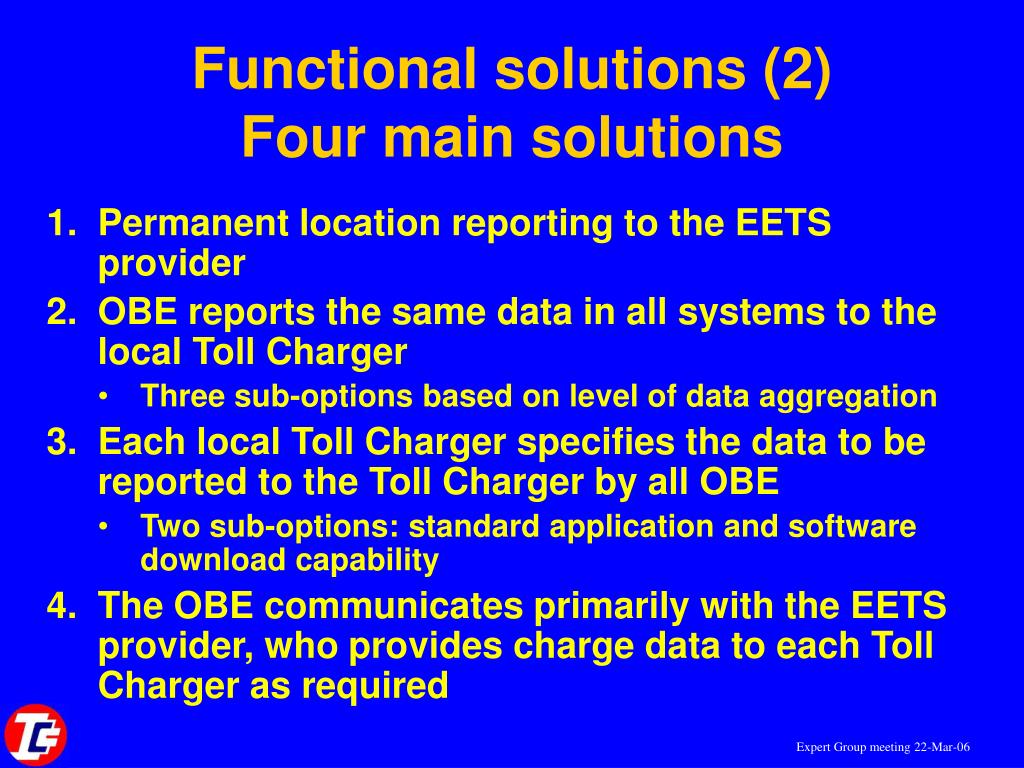 Functional solutions (2)
Four main solutions

1. Permanent location reporting to the EETS provider
2. OBE reports the same data in all systems to the local Toll Charger
• Three sub-options based on level of data aggregation
3. Each local Toll Charger specifies the data to be reported to the Toll Charger by all OBE
• Two sub-options: standard application and software download capability
4. The OBE communicates primarily with the EETS provider, who provides charge data to each Toll Charger as required

TC

Expert Group meeting 22-Mar-06